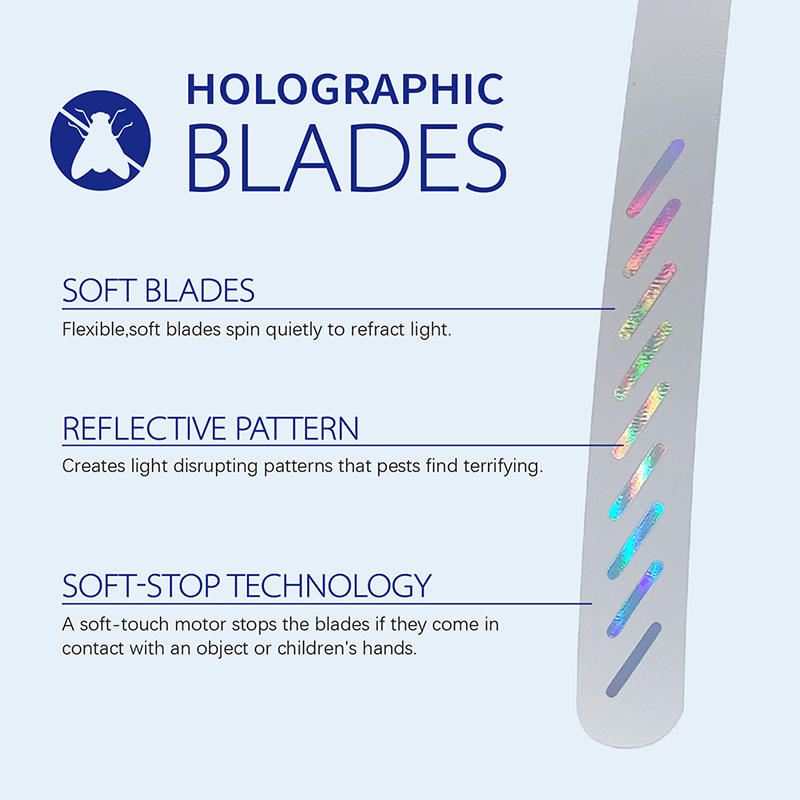 HOLOGRAPHIC
BLADES

SOFT BLADES
Flexible,soft blades spin quietly to refract light.

REFLECTIVE PATTERN
Creates light disrupting patterns that pests find terrifying.

SOFT-STOP TECHNOLOGY
A soft-touch motor stops the blades if they come in contact with an object or children's hands.